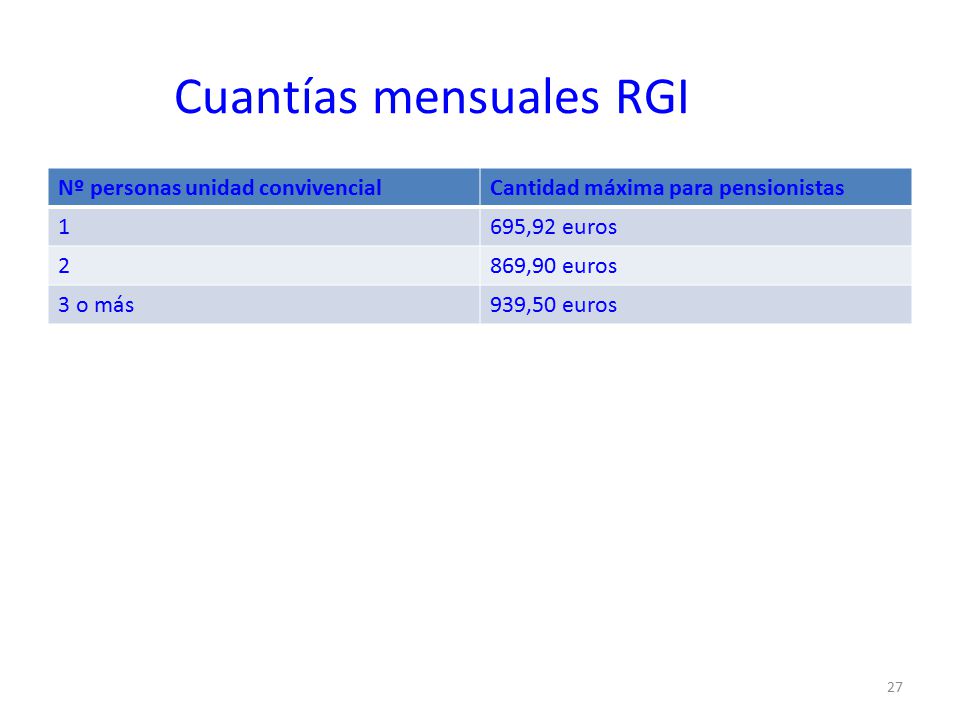 Cuantías mensuales RGI

| Nº personas unidad convivencial | Cantidad máxima para pensionistas |
|---|---|
| 1 | 695,92 euros |
| 2 | 869,90 euros |
| 3 o más | 939,50 euros |

27